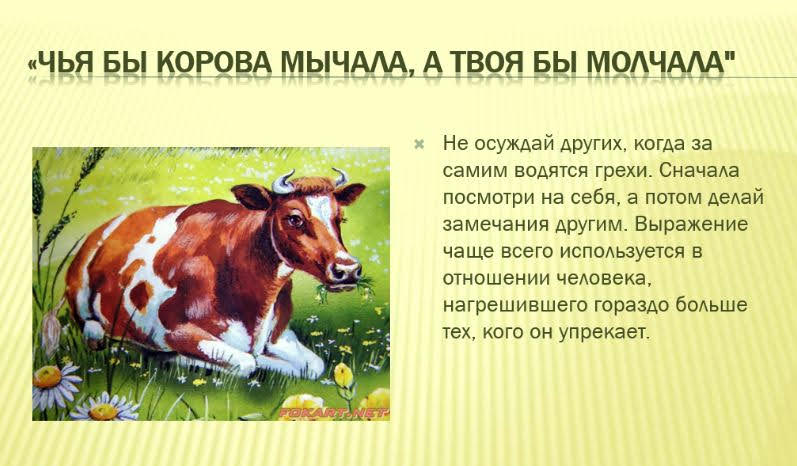 «ЧЬЯ БЫ КОРОВА МЫЧАЛА, А ТВОЯ БЫ МОЛЧАЛА"

Не осуждай других, когда за самим водятся грехи. Сначала посмотри на себя, а потом делай замечания другим. Выражение чаще всего используется в отношении человека, нагрешившего гораздо больше тех, кого он упрекает.

FOKART.NET